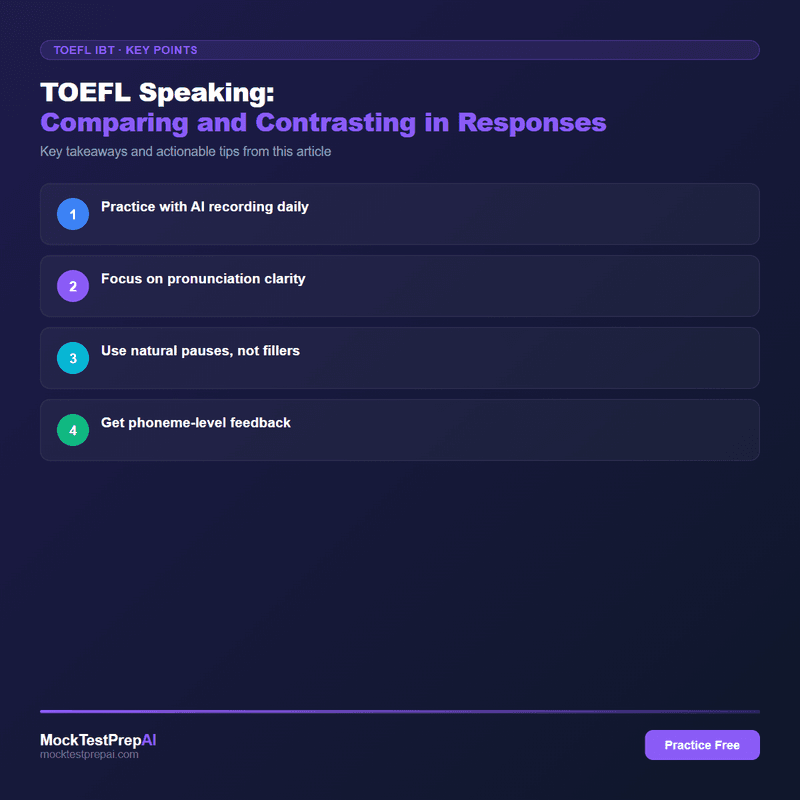 TOEFL IBT · KEY POINTS

TOEFL Speaking:
Comparing and Contrasting in Responses

Key takeaways and actionable tips from this article

1 Practice with AI recording daily

2 Focus on pronunciation clarity

3 Use natural pauses, not fillers

4 Get phoneme-level feedback

MockTestPrepAI
mocktestprepai.com

Practice Free